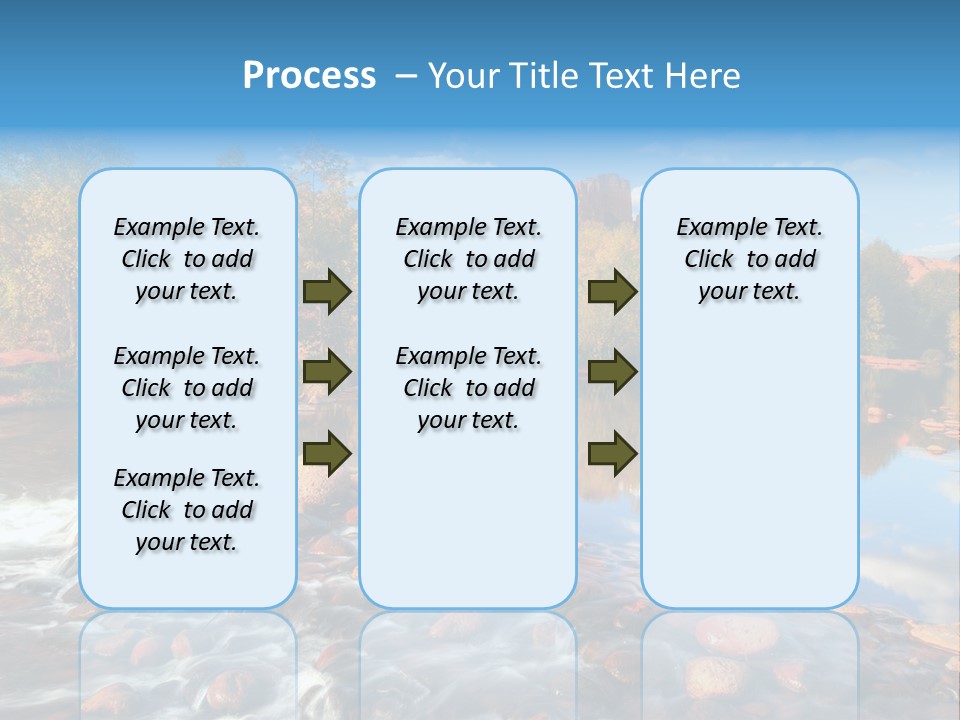 Process – Your Title Text Here

Example Text. Click to add your text.

Example Text. Click to add your text.

Example Text. Click to add your text.

Example Text. Click to add your text.

Example Text. Click to add your text.

Example Text. Click to add your text.